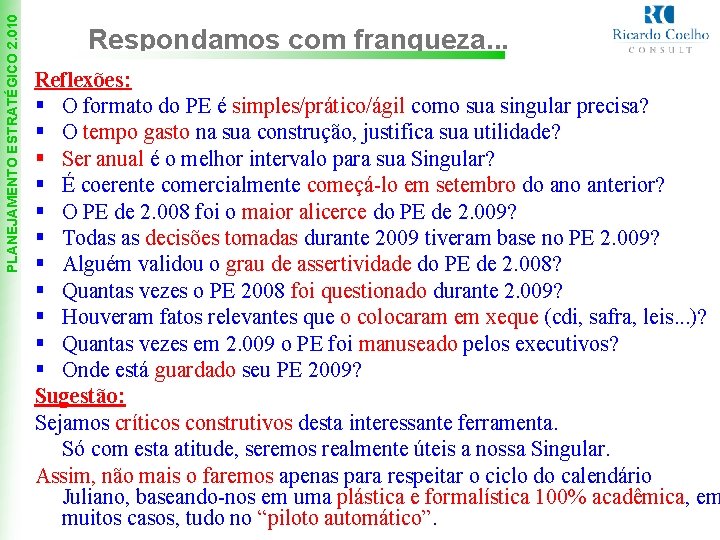 PLANEJAMENTO ESTRATÉGICO 2.010

Respondamos com franqueza...

RC
Ricardo Coelho
CONSULT

Reflexões:
▪ O formato do PE é simples/prático/ágil como sua singular precisa?
▪ O tempo gasto na sua construção, justifica sua utilidade?
▪ Ser anual é o melhor intervalo para sua Singular?
▪ É coerente comercialmente começá-lo em setembro do ano anterior?
▪ O PE de 2.008 foi o maior alicerce do PE de 2.009?
▪ Todas as decisões tomadas durante 2009 tiveram base no PE 2.009?
▪ Alguém validou o grau de assertividade do PE de 2.008?
▪ Quantas vezes o PE 2008 foi questionado durante 2.009?
▪ Houveram fatos relevantes que o colocaram em xeque (cdi, safra, leis...)?
▪ Quantas vezes em 2.009 o PE foi manuseado pelos executivos?
▪ Onde está guardado seu PE 2009?

Sugestão:
Sejamos críticos construtivos desta interessante ferramenta.
Só com esta atitude, seremos realmente úteis a nossa Singular.
Assim, não mais o faremos apenas para respeitar o ciclo do calendário Juliano, baseando-nos em uma plástica e formalística 100% acadêmica, em muitos casos, tudo no “piloto automático”.